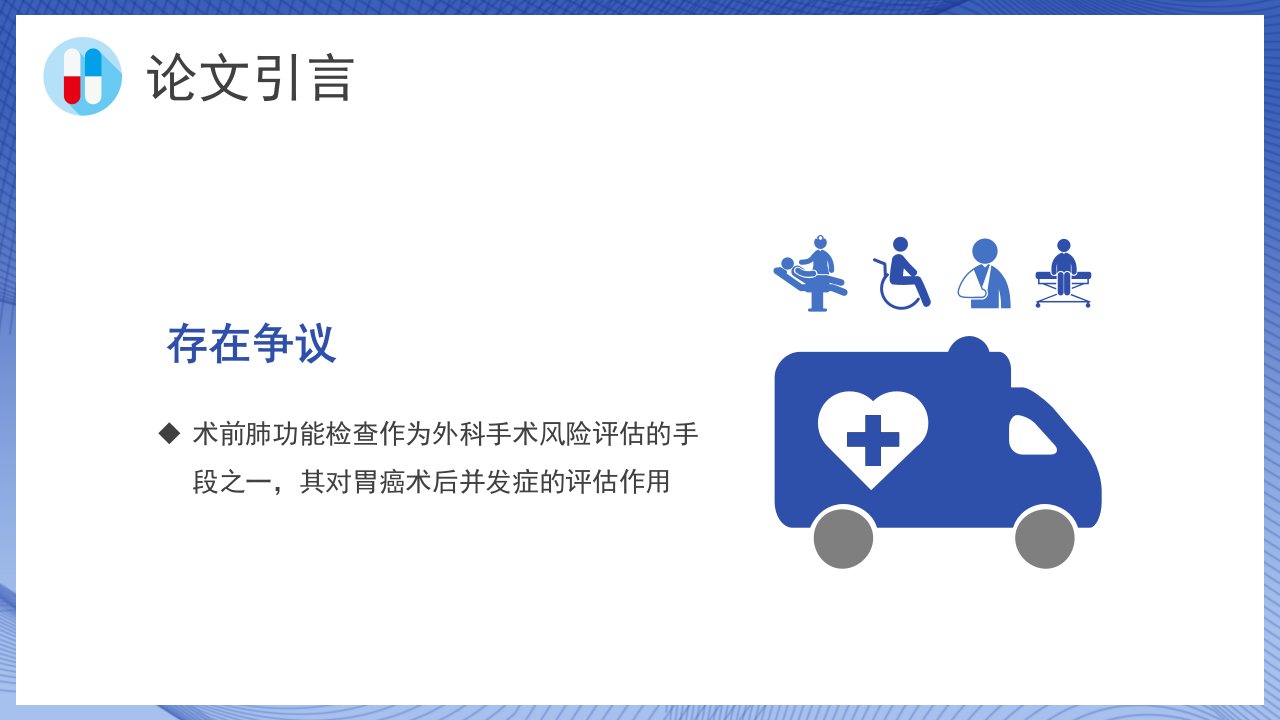 论文引言

存在争议

◆ 术前肺功能检查作为外科手术风险评估的手段之一，其对胃癌术后并发症的评估作用